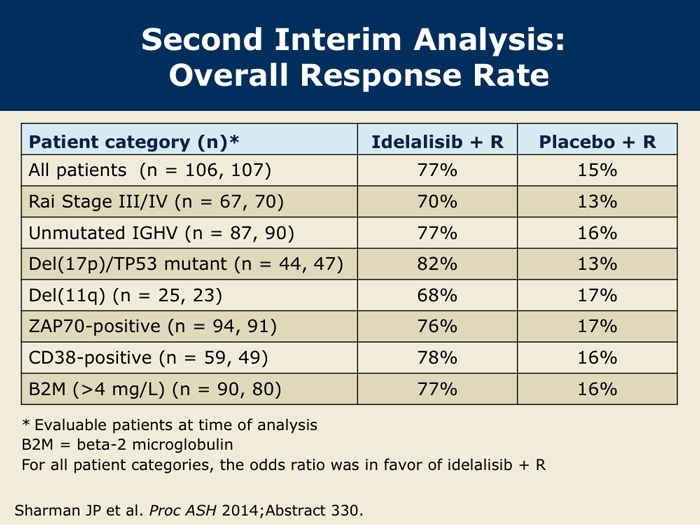 Second Interim Analysis:
Overall Response Rate

| Patient category (n)* | Idelalisib + R | Placebo + R |
|---|---|---|
| All patients (n = 106, 107) | 77% | 15% |
| Rai Stage III/IV (n = 67, 70) | 70% | 13% |
| Unmutated IGHV (n = 87, 90) | 77% | 16% |
| Del(17p)/TP53 mutant (n = 44, 47) | 82% | 13% |
| Del(11q) (n = 25, 23) | 68% | 17% |
| ZAP70-positive (n = 94, 91) | 76% | 17% |
| CD38-positive (n = 59, 49) | 78% | 16% |
| B2M (>4 mg/L) (n = 90, 80) | 77% | 16% |

* Evaluable patients at time of analysis
B2M = beta-2 microglobulin
For all patient categories, the odds ratio was in favor of idelalisib + R

Sharman JP et al. Proc ASH 2014;Abstract 330.